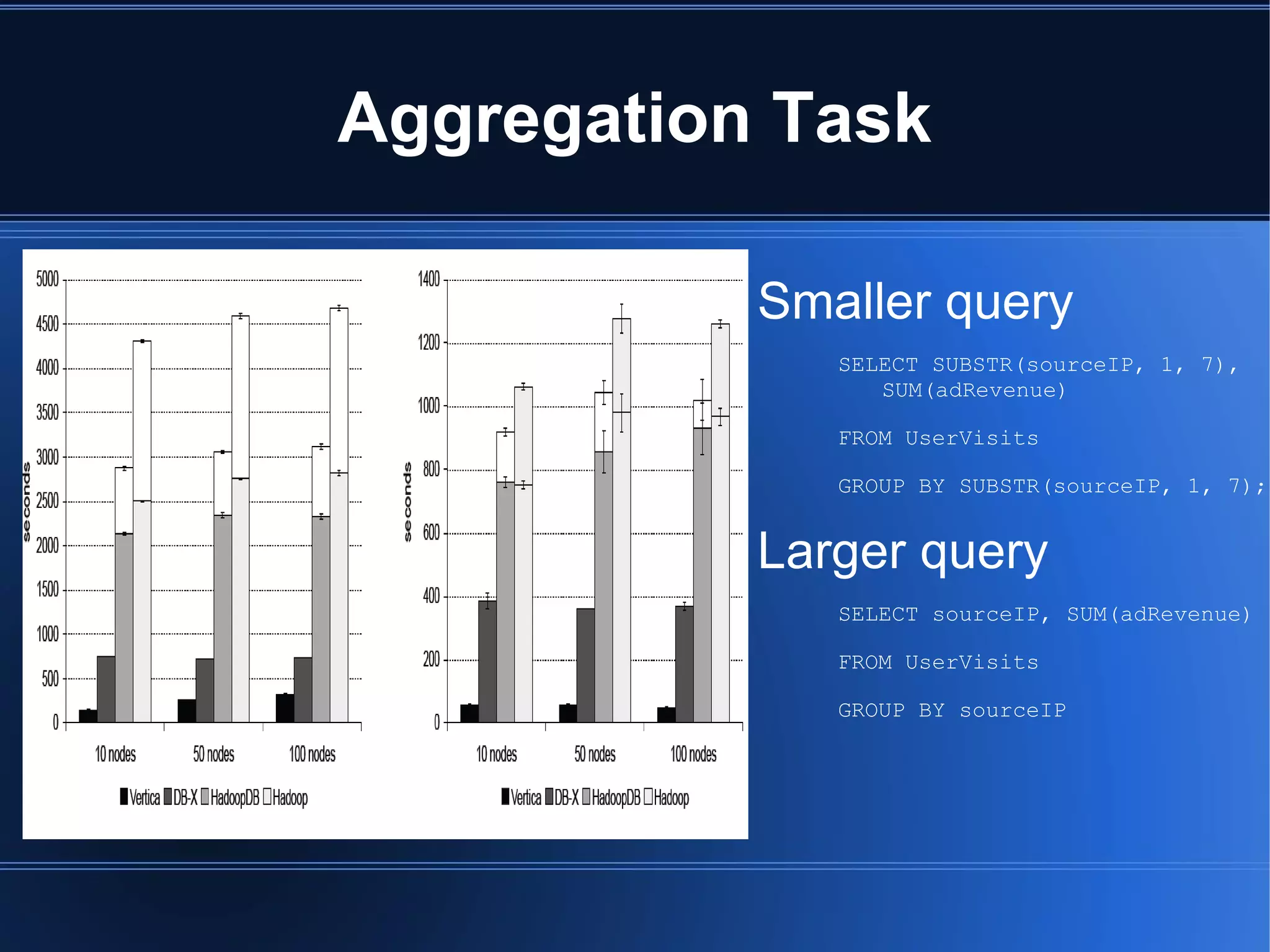 Aggregation Task

5000
4500
4000
3500
3000
2500
2000
1500
1000
500
0
seconds
10 nodes
50 nodes
100 nodes
Vertica DB-X HadoopDB Hadoop

1400
1200
1000
800
600
400
200
0
seconds
10 nodes
50 nodes
100 nodes
Vertica DB-X HadoopDB Hadoop

Smaller query

SELECT SUBSTR(sourceIP, 1, 7), SUM(adRevenue)

FROM UserVisits

GROUP BY SUBSTR(sourceIP, 1, 7);

Larger query

SELECT sourceIP, SUM(adRevenue)

FROM UserVisits

GROUP BY sourceIP